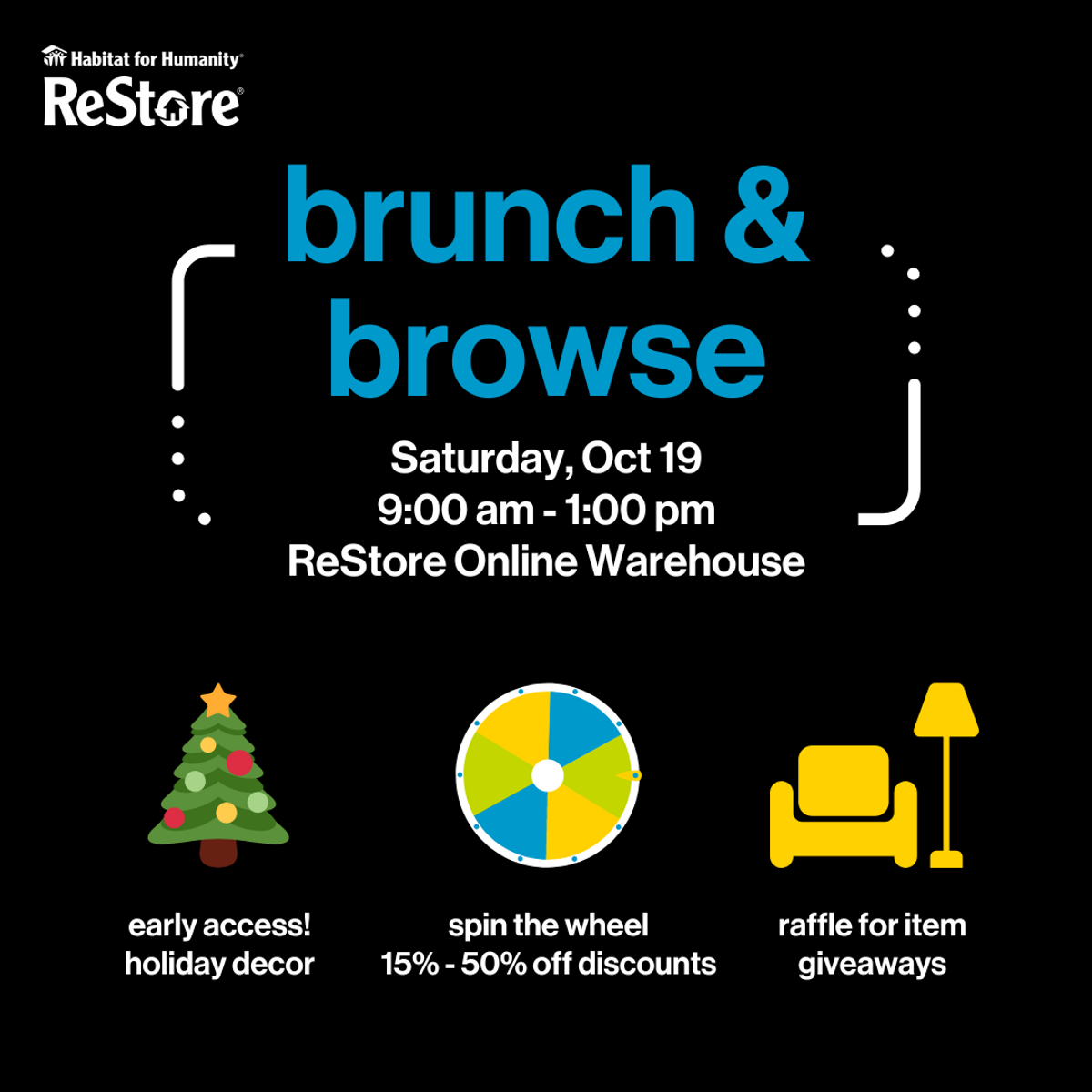 Habitat for Humanity®
ReStore®

brunch & browse

Saturday, Oct 19
9:00 am - 1:00 pm
ReStore Online Warehouse

early access! holiday decor

spin the wheel 15% - 50% off discounts

raffle for item giveaways